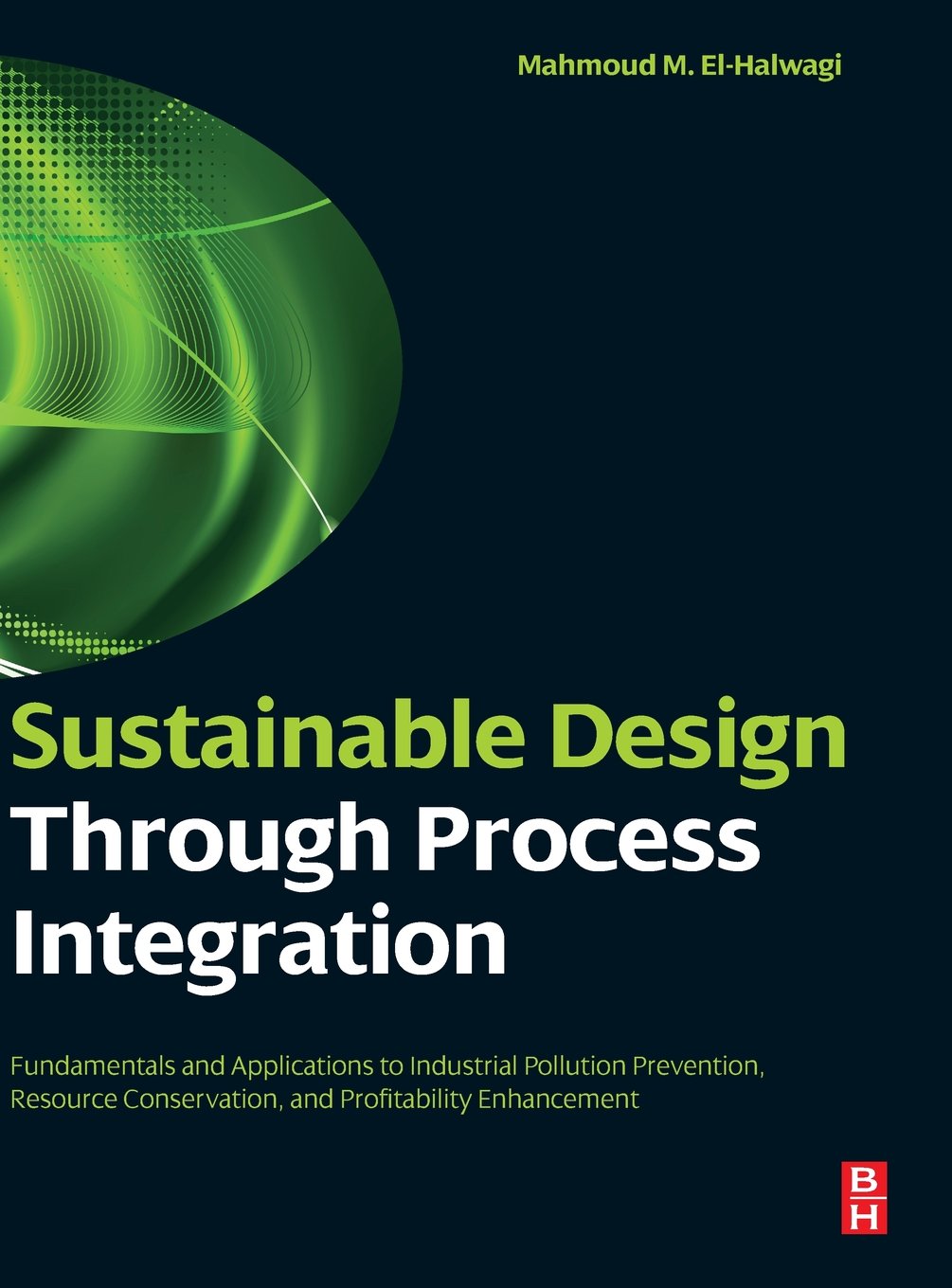 Mahmoud M. El-Halwagi

Sustainable Design Through Process Integration

Fundamentals and Applications to Industrial Pollution Prevention, Resource Conservation, and Profitability Enhancement

B
H